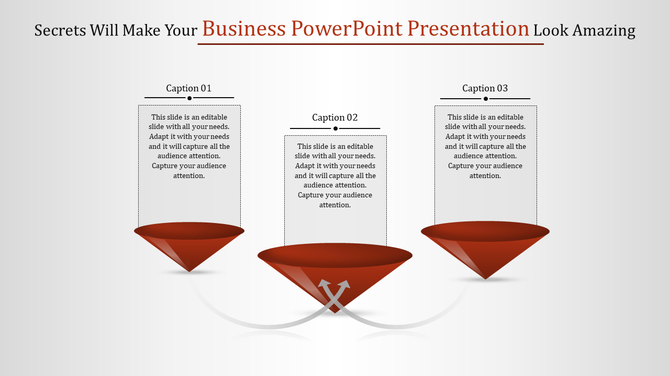 Secrets Will Make Your Business PowerPoint Presentation Look Amazing

Caption 01

This slide is an editable slide with all your needs. Adapt it with your needs and it will capture all the audience attention. Capture your audience attention.

Caption 02

This slide is an editable slide with all your needs. Adapt it with your needs and it will capture all the audience attention. Capture your audience attention.

Caption 03

This slide is an editable slide with all your needs. Adapt it with your needs and it will capture all the audience attention. Capture your audience attention.